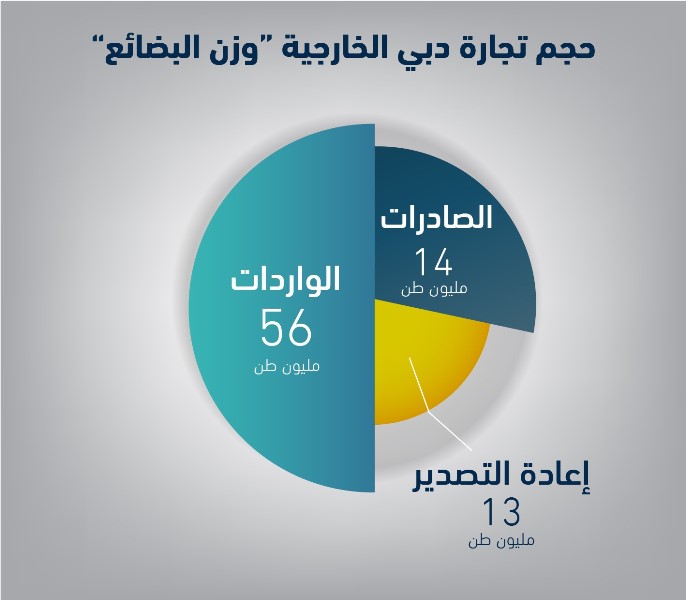 حجم تجارة دبي الخارجية "وزن البضائع"

الصادرات
14
مليون طن

الواردات
56
مليون طن

إعادة التصدير
13
مليون طن